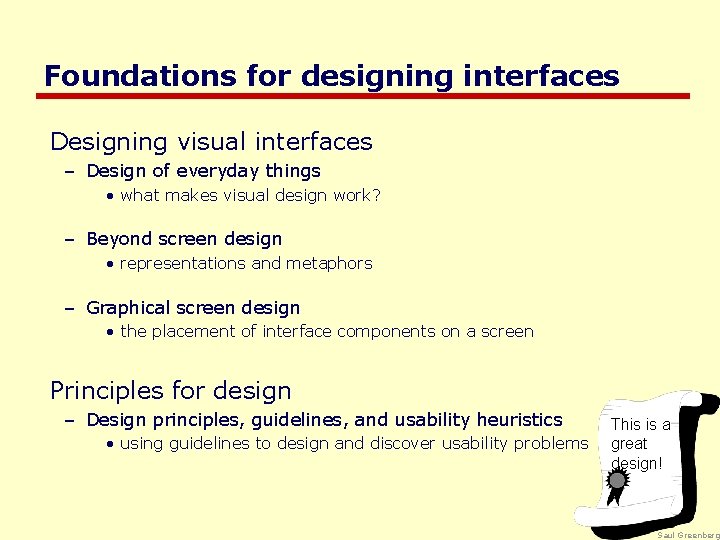 Foundations for designing interfaces

Designing visual interfaces

– Design of everyday things

• what makes visual design work?

– Beyond screen design

• representations and metaphors

– Graphical screen design

• the placement of interface components on a screen

Principles for design

– Design principles, guidelines, and usability heuristics

• using guidelines to design and discover usability problems

This is a great design!

Saul Greenberg